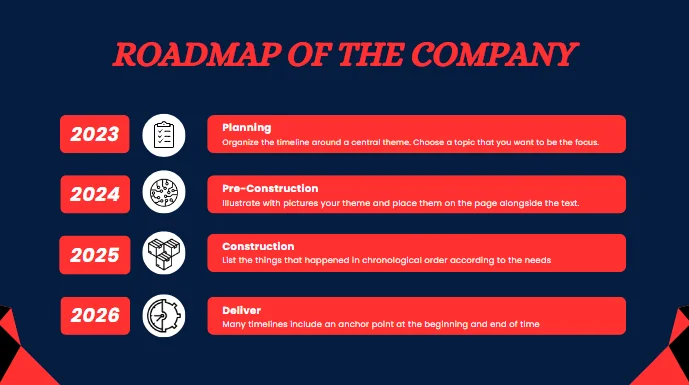 ROADMAP OF THE COMPANY

2023

Planning
Organize the timeline around a central theme. Choose a topic that you want to be the focus.

2024

Pre-Construction
Illustrate with pictures your theme and place them on the page alongside the text.

2025

Construction
List the things that happened in chronological order according to the needs

2026

Deliver
Many timelines include an anchor point at the beginning and end of time